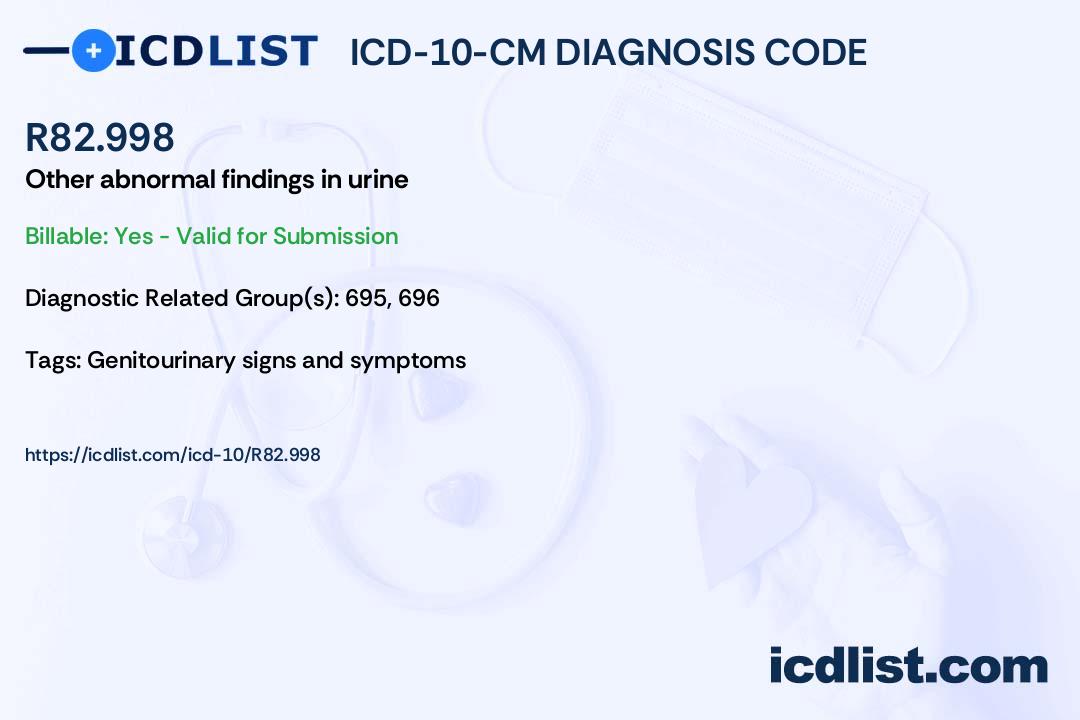 ICDLIST ICD-10-CM DIAGNOSIS CODE

R82.998

Other abnormal findings in urine

Billable: Yes - Valid for Submission

Diagnostic Related Group(s): 695, 696

Tags: Genitourinary signs and symptoms

https://icdlist.com/icd-10/R82.998

icdlist.com